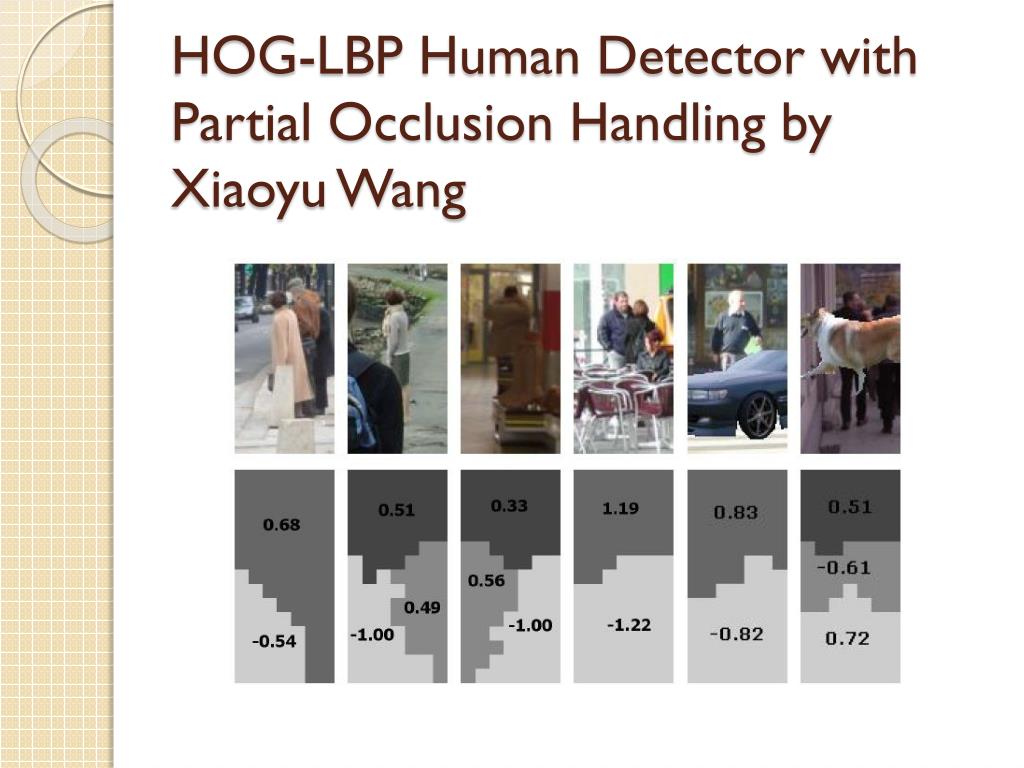 HOG-LBP Human Detector with Partial Occlusion Handling by Xiaoyu Wang

0.68
-0.54

0.51
0.49
-1.00

0.33
0.56
-1.00

1.19
-1.22

0.83
-0.82

0.51
-0.61
0.72